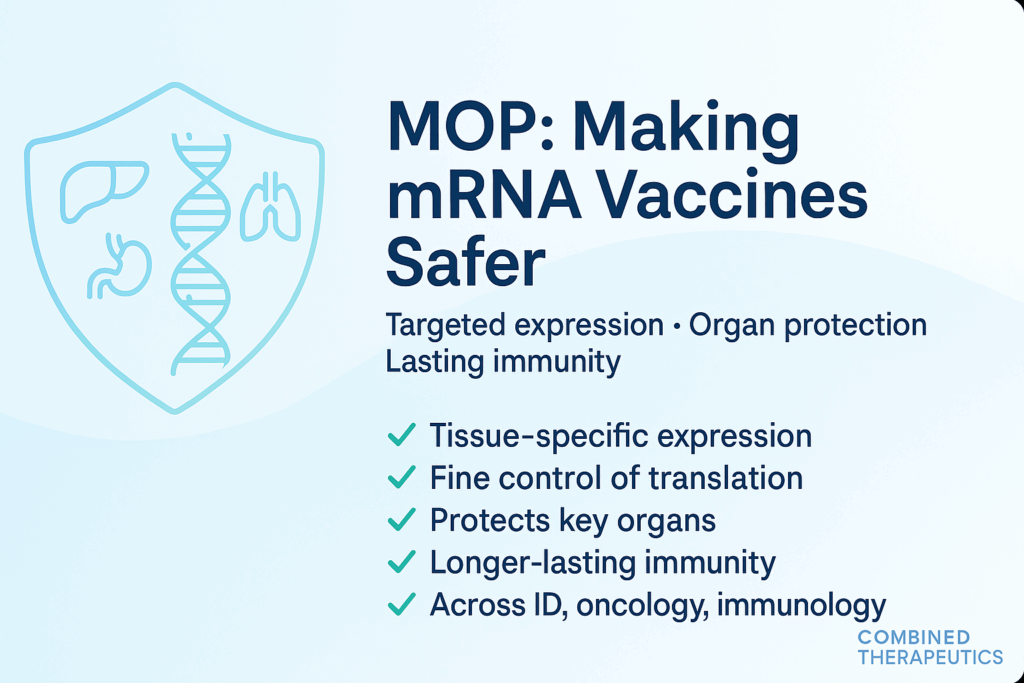 MOP: Making mRNA Vaccines Safer

Targeted expression • Organ protection
Lasting immunity

✓ Tissue-specific expression
✓ Fine control of translation
✓ Protects key organs
✓ Longer-lasting immunity
✓ Across ID, oncology, immunology

COMBINED
THERAPEUTICS